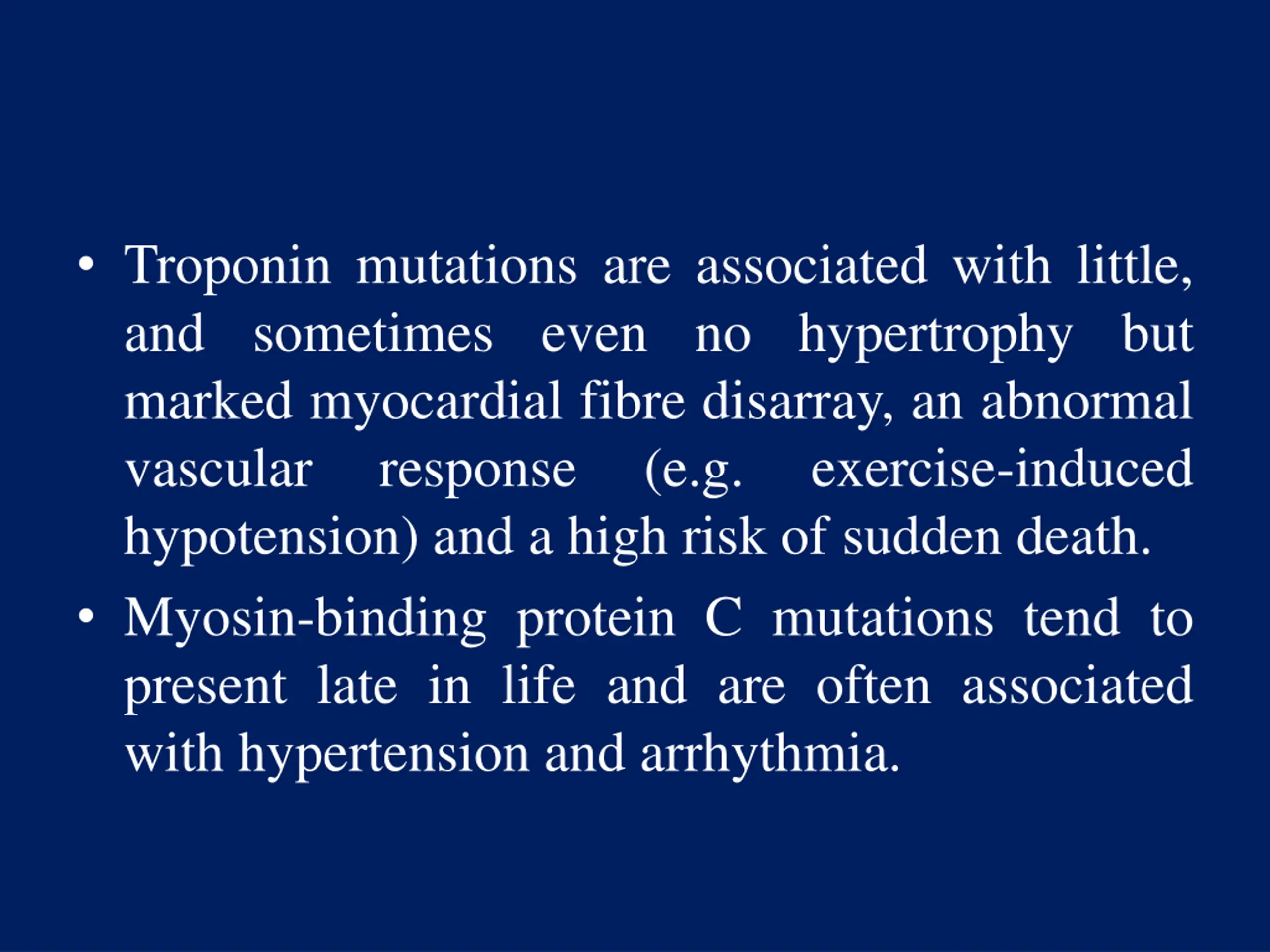 • Troponin mutations are associated with little, and sometimes even no hypertrophy but marked myocardial fibre disarray, an abnormal vascular response (e.g. exercise-induced hypotension) and a high risk of sudden death.

• Myosin-binding protein C mutations tend to present late in life and are often associated with hypertension and arrhythmia.